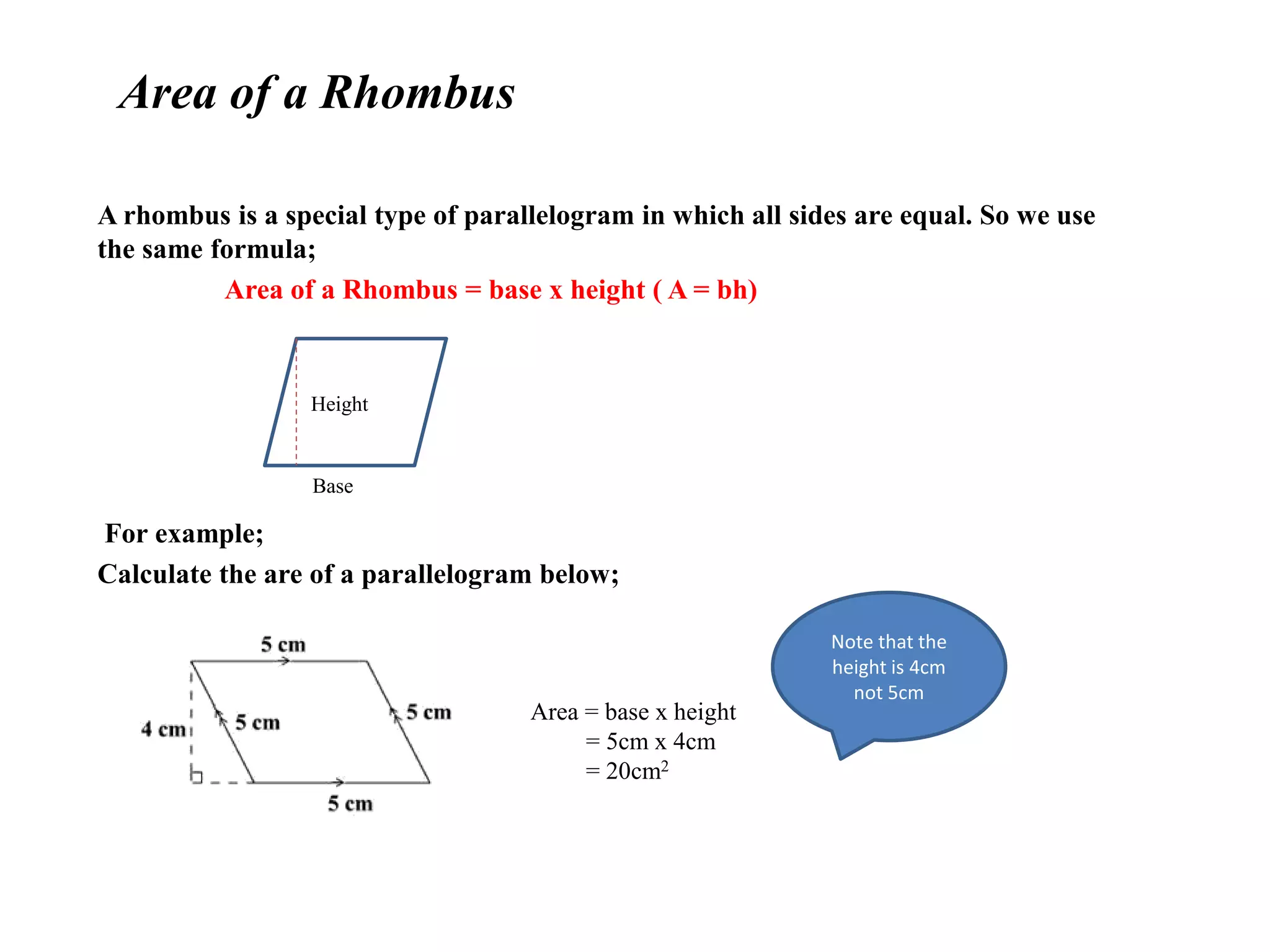 Area of a Rhombus

A rhombus is a special type of parallelogram in which all sides are equal. So we use the same formula;

Area of a Rhombus = base x height ( A = bh)

Height

Base

For example;

Calculate the are of a parallelogram below;

5 cm

4 cm

5 cm

5 cm

5 cm

Area = base x height
= 5cm x 4cm
= $20cm^2$

Note that the height is 4cm not 5cm